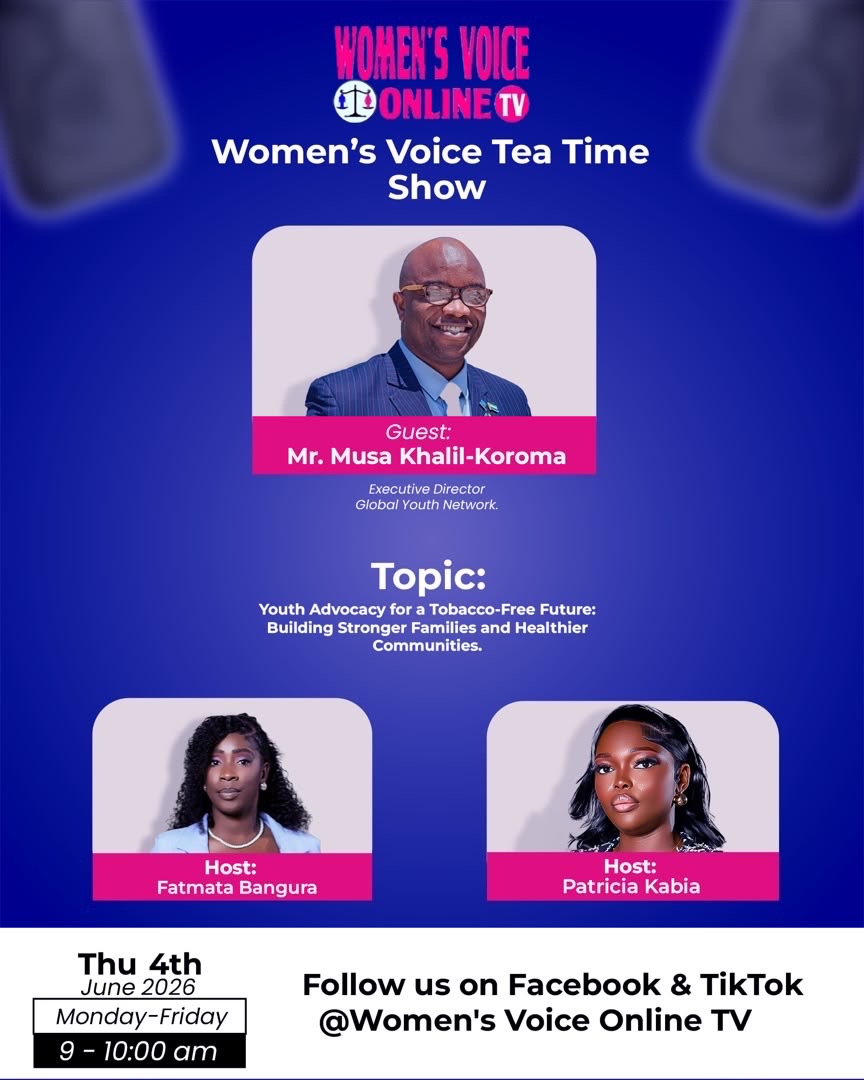 WOMEN'S VOICE
ONLINE TV

Women's Voice Tea Time Show

Guest:
Mr. Musa Khalil-Koroma

Executive Director
Global Youth Network.

Topic:
Youth Advocacy for a Tobacco-Free Future: Building Stronger Families and Healthier Communities.

Host:
Fatmata Bangura

Host:
Patricia Kabia

Thu 4th
June 2026
Monday-Friday
9 - 10:00 am

Follow us on Facebook & TikTok
@Women's Voice Online TV